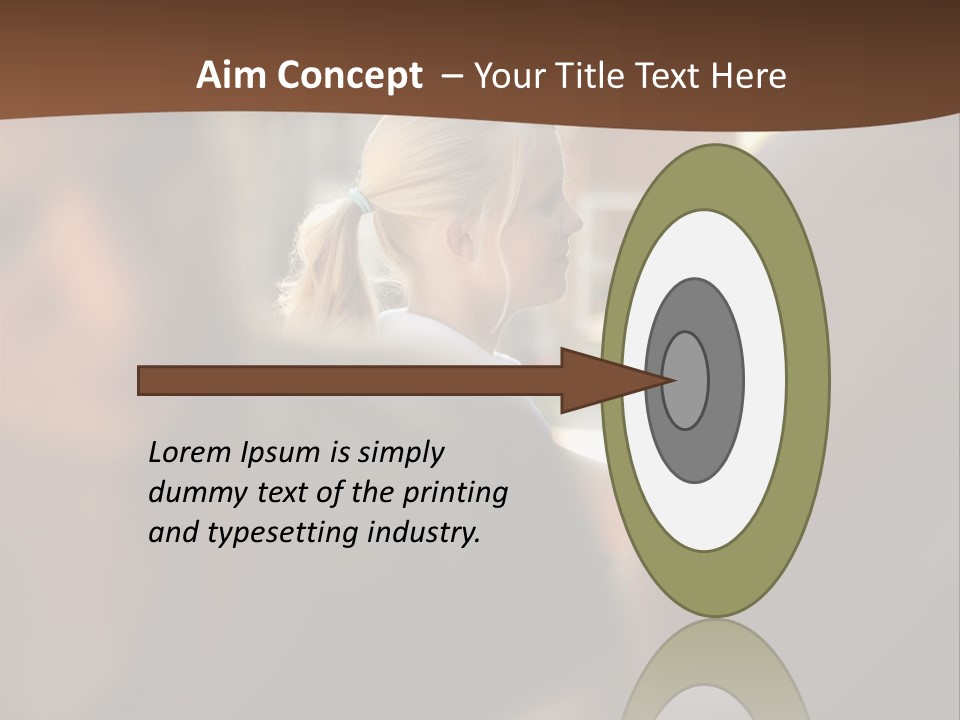 Aim Concept – Your Title Text Here

Lorem Ipsum is simply dummy text of the printing and typesetting industry.